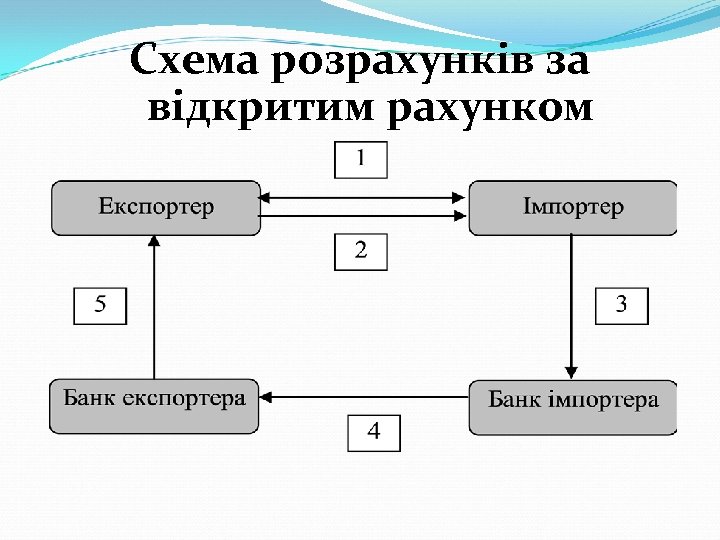 Схема розрахунків за відкритим рахунком

1

Експортер

Імпортер

2

5

3

Банк експортера

Банк імпортера

4